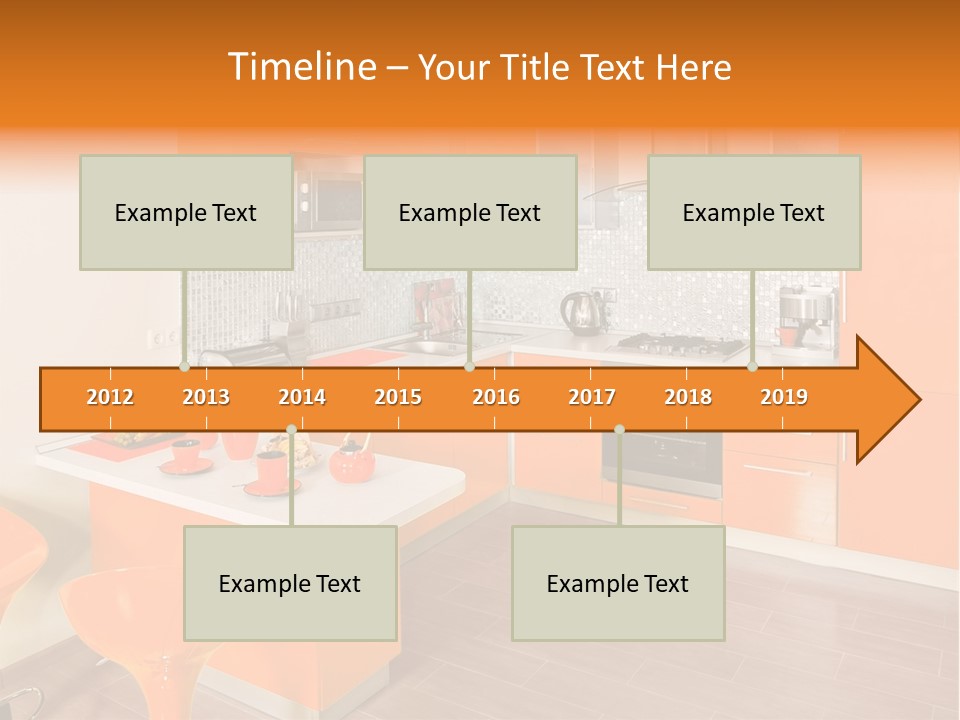 Timeline – Your Title Text Here

Example Text

Example Text

Example Text

2012 2013 2014 2015 2016 2017 2018 2019

Example Text

Example Text